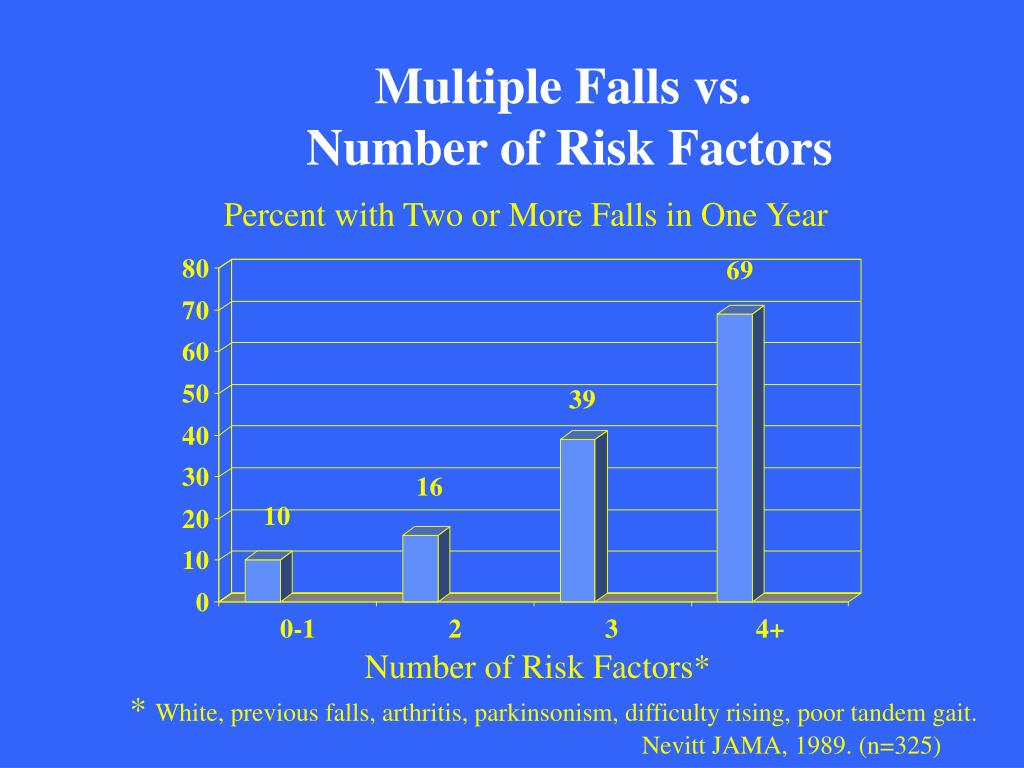 Multiple Falls vs.
Number of Risk Factors

Percent with Two or More Falls in One Year

80
70
60
50
40
30
20
10
0

10
16
39
69

0-1
2
3
4+

Number of Risk Factors*

* White, previous falls, arthritis, parkinsonism, difficulty rising, poor tandem gait.

Nevitt JAMA, 1989. (n=325)